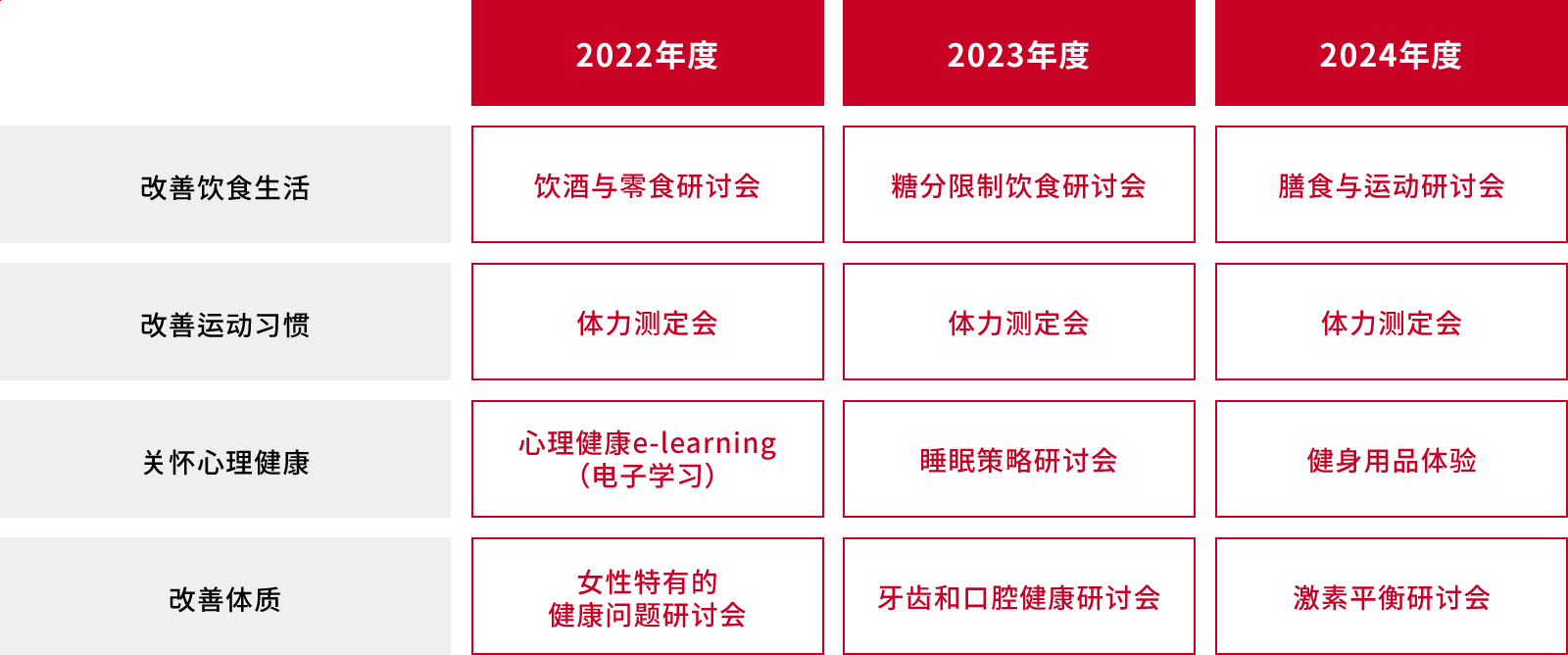 | | 2022年度 | 2023年度 | 2024年度 |
|---|---|---|---|
| 改善饮食生活 | 饮酒与零食研讨会 | 糖分限制饮食研讨会 | 膳食与运动研讨会 |
| 改善运动习惯 | 体力测定会 | 体力测定会 | 体力测定会 |
| 关怀心理健康 | 心理健康e-learning（电子学习） | 睡眠策略研讨会 | 健身用品体验 |
| 改善体质 | 女性特有的健康问题研讨会 | 牙齿和口腔健康研讨会 | 激素平衡研讨会 |